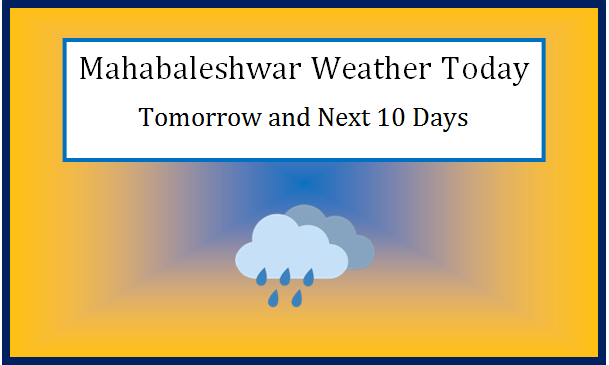 Mahabaleshwar Weather Today
Tomorrow and Next 10 Days